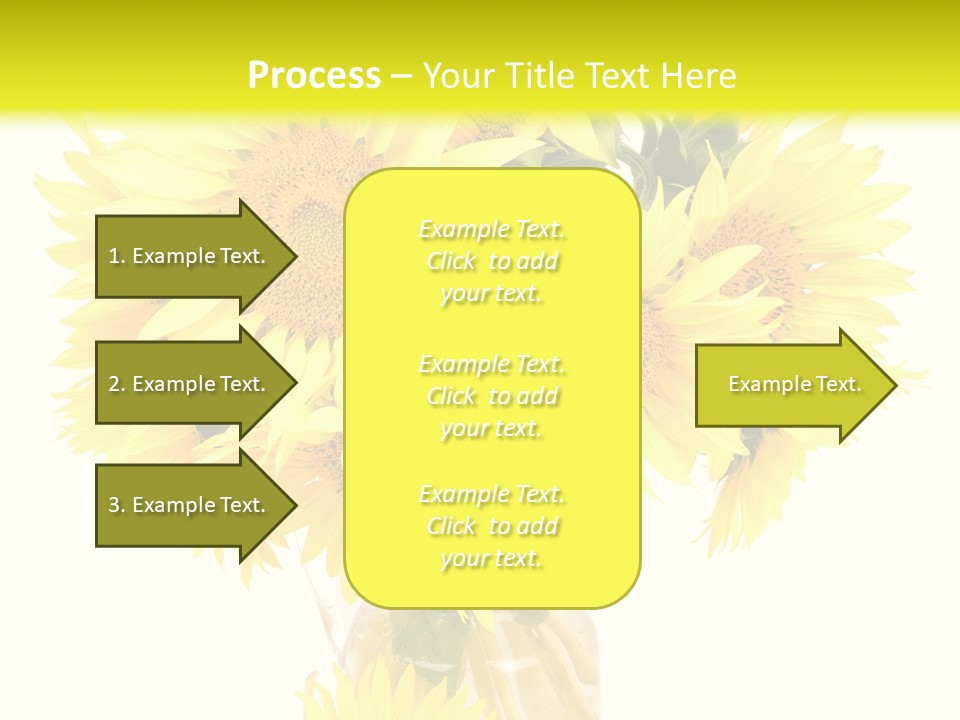 Process – Your Title Text Here

1. Example Text.

2. Example Text.

3. Example Text.

Example Text. Click to add your text.

Example Text. Click to add your text.

Example Text. Click to add your text.

Example Text.